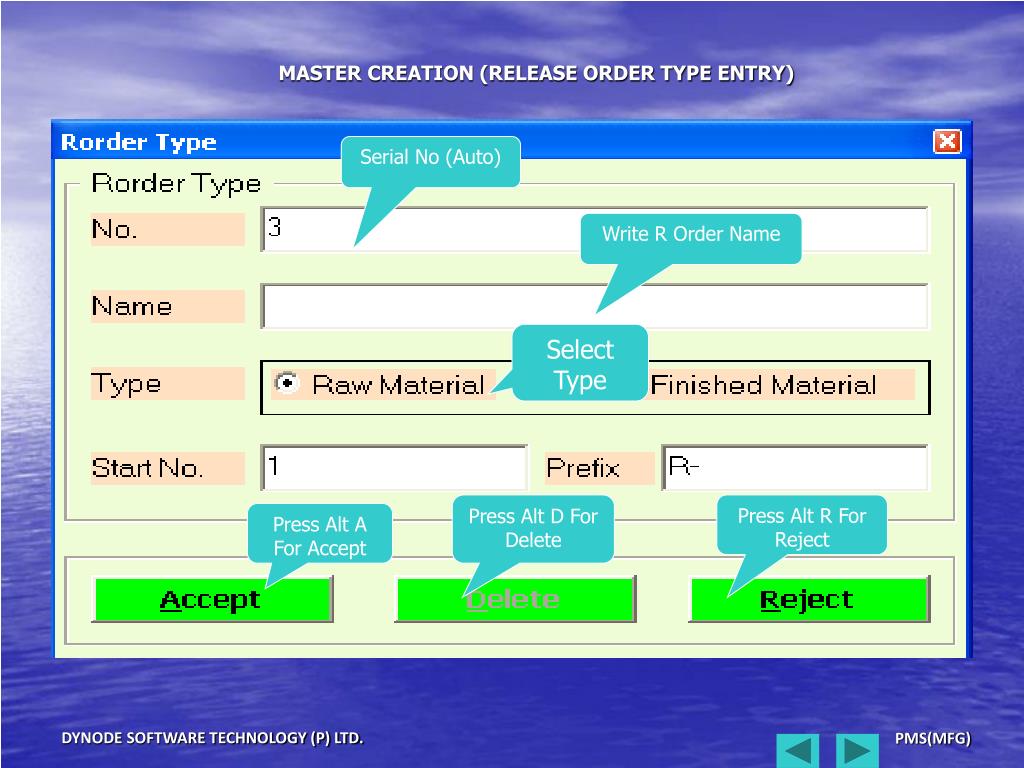 MASTER CREATION (RELEASE ORDER TYPE ENTRY)

Rorder Type

Serial No (Auto)

Rorder Type

No. 3

Write R Order Name

Name

Select Type

Type Raw Material Finished Material

Start No. 1 Prefix R-

Press Alt A For Accept

Press Alt D For Delete

Press Alt R For Reject

Accept Delete Reject

DYNODE SOFTWARE TECHNOLOGY (P) LTD.

PMS(MFG)